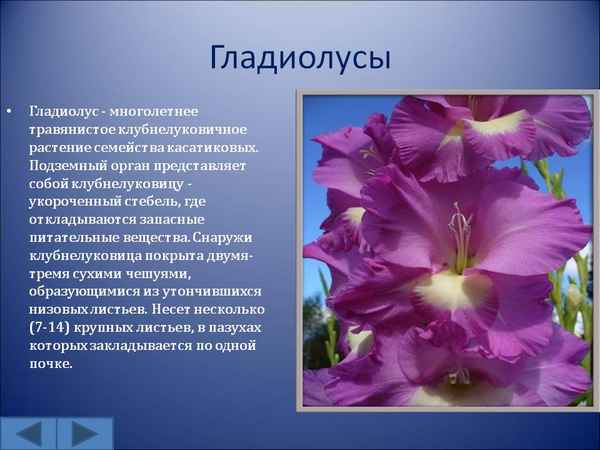 Гладиолусы

• Гладиолус - многолетнее травянистое клубнелуковичное растение семейства касатиковых. Подземный орган представляет собой клубнелуковицу - укороченный стебель, где откладываются запасные питательные вещества. Снаружи клубнелуковица покрыта двумя-тремя сухими чешуями, образующимися из утончившихся низовых листьев. Несет несколько (7-14) крупных листьев, в пазухах которых закладывается по одной почке.